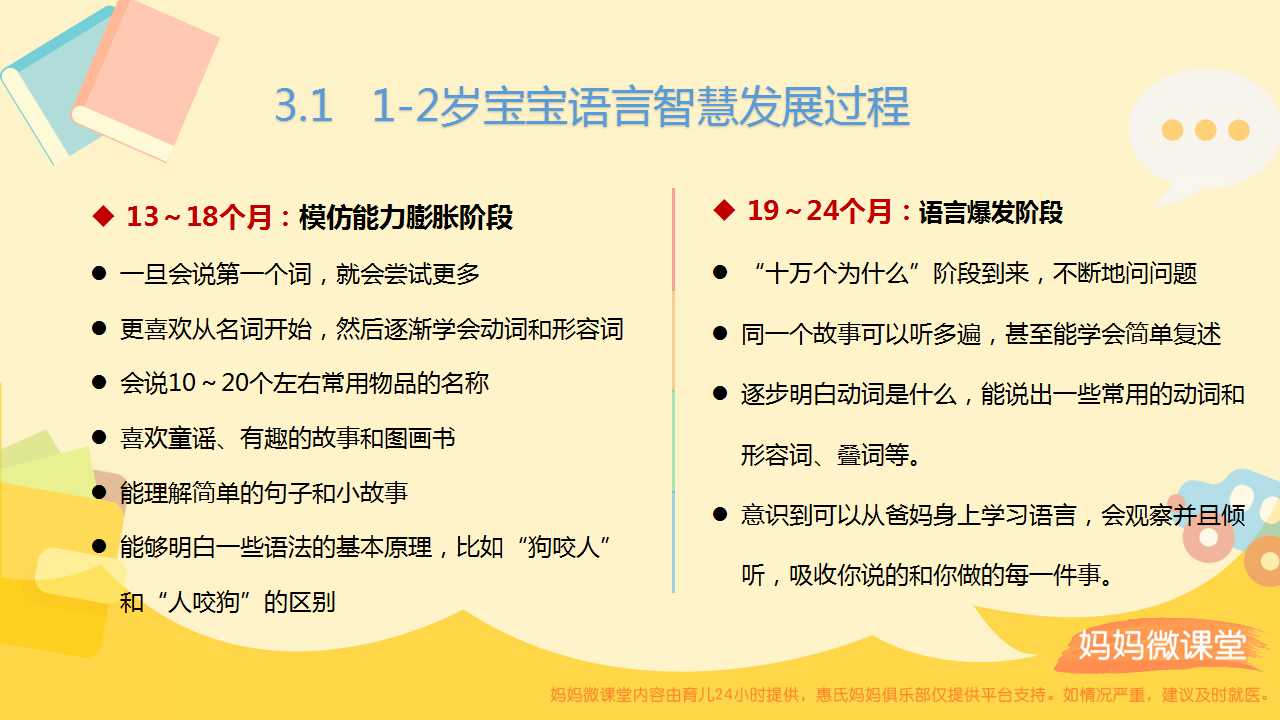 3.1　1-2岁宝宝语言智慧发展过程

◆ 13～18个月：模仿能力膨胀阶段

● 一旦会说第一个词，就会尝试更多

● 更喜欢从名词开始，然后逐渐学会动词和形容词

● 会说10～20个左右常用物品的名称

● 喜欢童谣、有趣的故事和图画书

● 能理解简单的句子和小故事

● 能够明白一些语法的基本原理，比如“狗咬人”和“人咬狗”的区别

◆ 19～24个月：语言爆发阶段

● “十万个为什么”阶段到来，不断地问问题

● 同一个故事可以听多遍，甚至能学会简单复述

● 逐步明白动词是什么，能说出一些常用的动词和形容词、叠词等。

● 意识到可以从爸妈身上学习语言，会观察并且倾听，吸收你说的和你做的每一件事。

妈妈微课堂

妈妈微课堂内容由育儿24小时提供，惠氏妈妈俱乐部仅提供平台支持。如情况严重，建议及时就医。